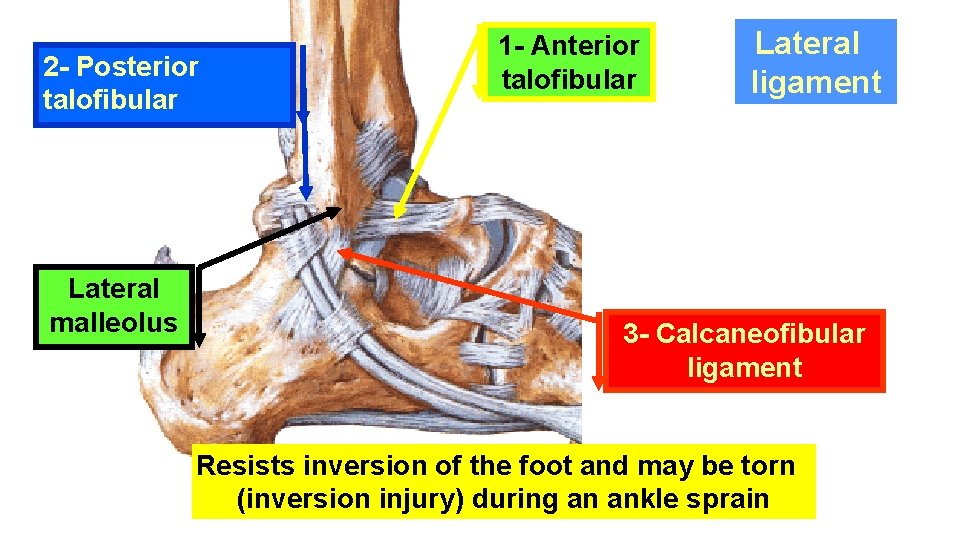 2- Posterior talofibular

1- Anterior talofibular

Lateral ligament

Lateral malleolus

3- Calcaneofibular ligament

Resists inversion of the foot and may be torn (inversion injury) during an ankle sprain